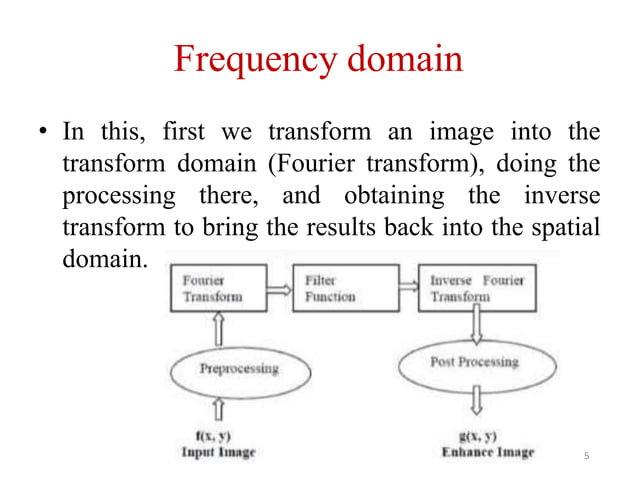 Frequency domain

• In this, first we transform an image into the transform domain (Fourier transform), doing the processing there, and obtaining the inverse transform to bring the results back into the spatial domain.

Fourier Transform

Filter Function

Inverse Fourier Transform

Preprocessing

Post Processing

f(x, y)
Input Image

g(x, y)
Enhance Image

5